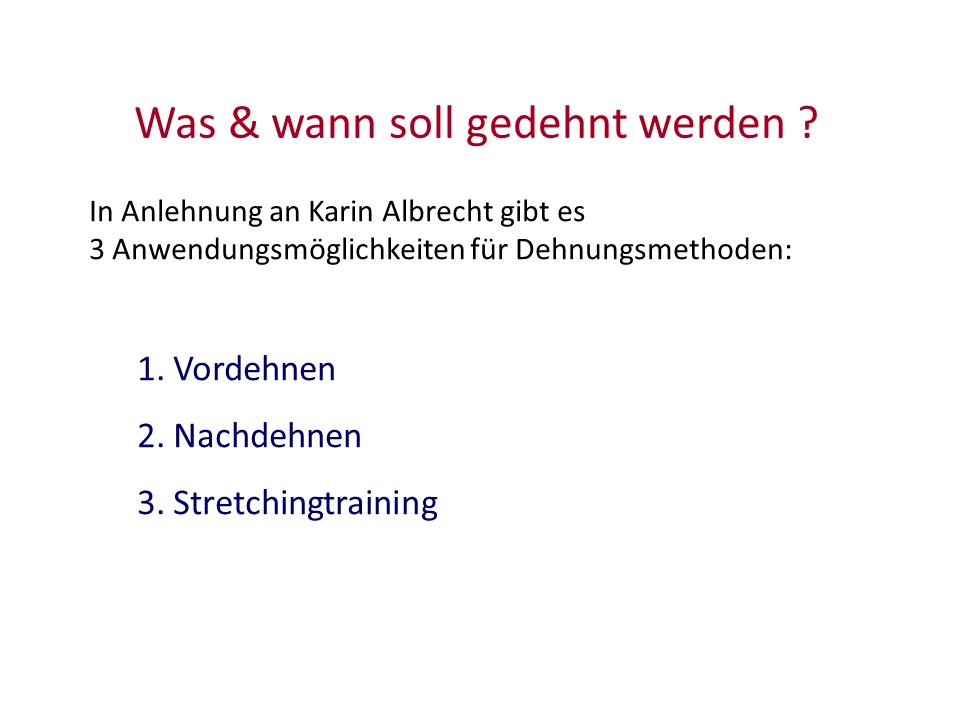 Was & wann soll gedehnt werden ?

In Anlehnung an Karin Albrecht gibt es 3 Anwendungsmöglichkeiten für Dehnungsmethoden:

1. Vordehnen
2. Nachdehnen
3. Stretchingtraining